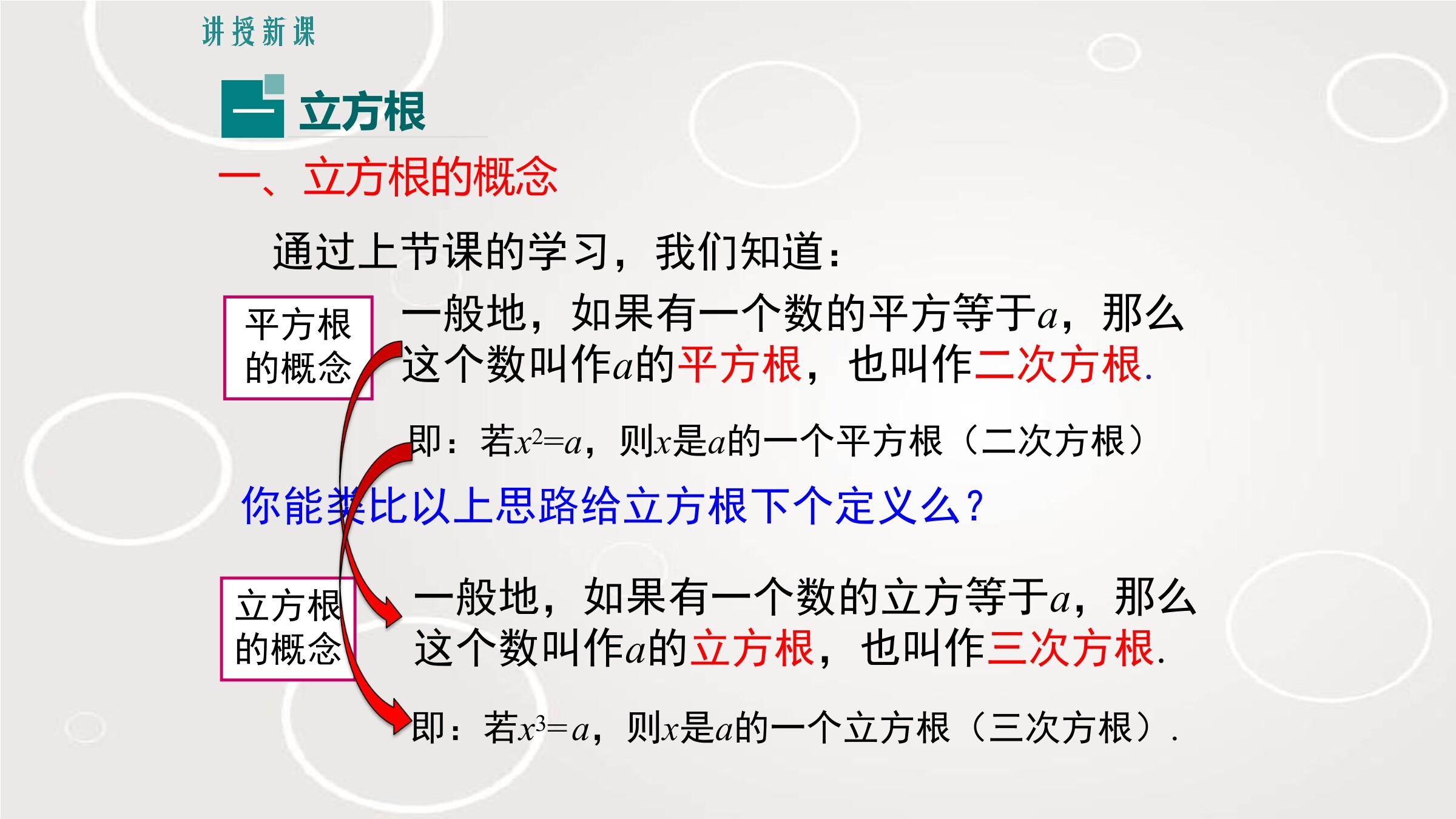 讲授新课

一 立方根

一、立方根的概念

通过上节课的学习，我们知道：

平方根的概念

一般地，如果有一个数的平方等于$a$，那么这个数叫作$a$的平方根，也叫作二次方根.

即：若$x^2=a$，则$x$是$a$的一个平方根（二次方根）

你能类比以上思路给立方根下个定义么？

立方根的概念

一般地，如果有一个数的立方等于$a$，那么这个数叫作$a$的立方根，也叫作三次方根.

即：若$x^3=a$，则$x$是$a$的一个立方根（三次方根）.